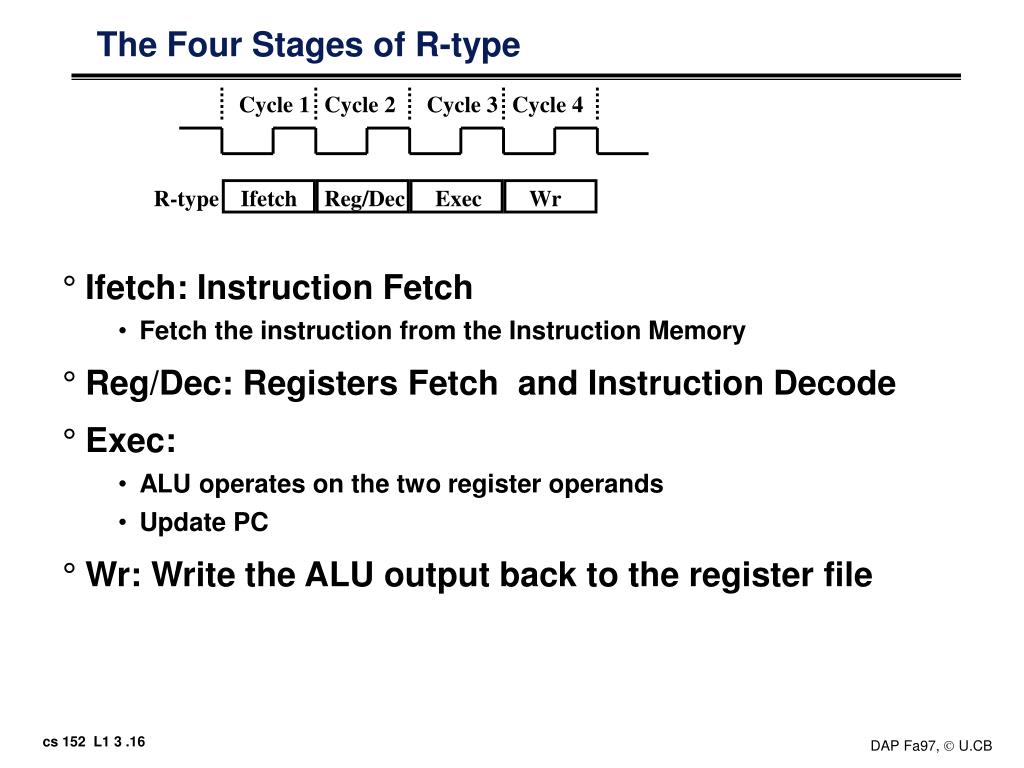 The Four Stages of R-type

Cycle 1 Cycle 2 Cycle 3 Cycle 4

R-type Ifetch Reg/Dec Exec Wr

° Ifetch: Instruction Fetch

• Fetch the instruction from the Instruction Memory

° Reg/Dec: Registers Fetch and Instruction Decode

° Exec:

• ALU operates on the two register operands

• Update PC

° Wr: Write the ALU output back to the register file

cs 152 L1 3 .16

DAP Fa97, © U.CB